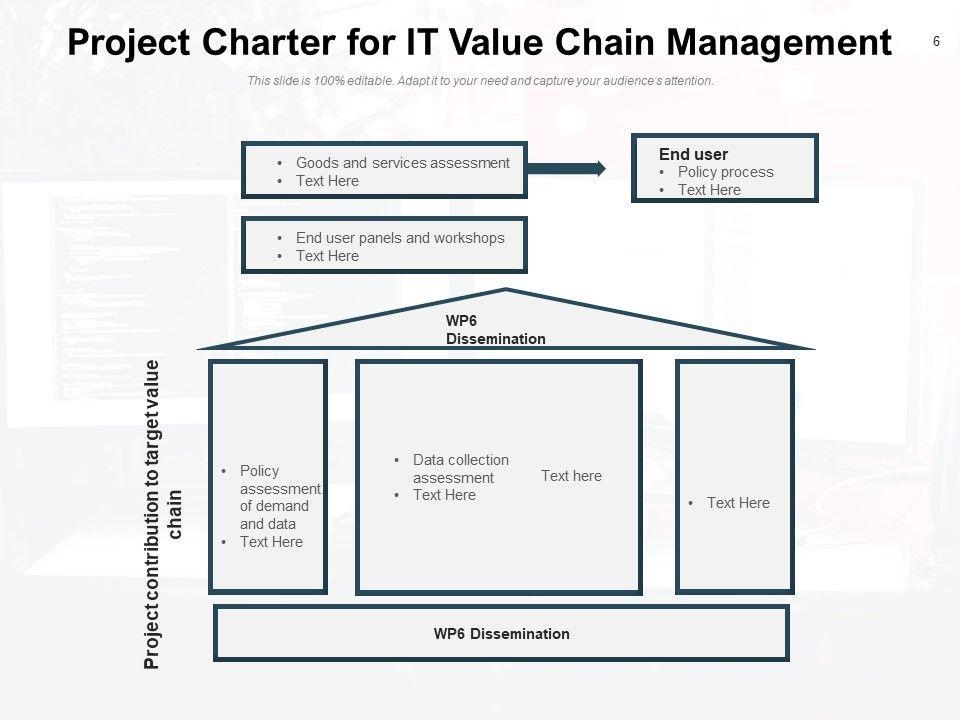 Project Charter for IT Value Chain Management

6

This slide is 100% editable. Adapt it to your need and capture your audience's attention.

• Goods and services assessment
• Text Here

End user
• Policy process
• Text Here

• End user panels and workshops
• Text Here

WP6
Dissemination

Project contribution to target value chain

• Policy assessment of demand and data
• Text Here

• Data collection assessment
• Text Here

Text here

• Text Here

WP6 Dissemination